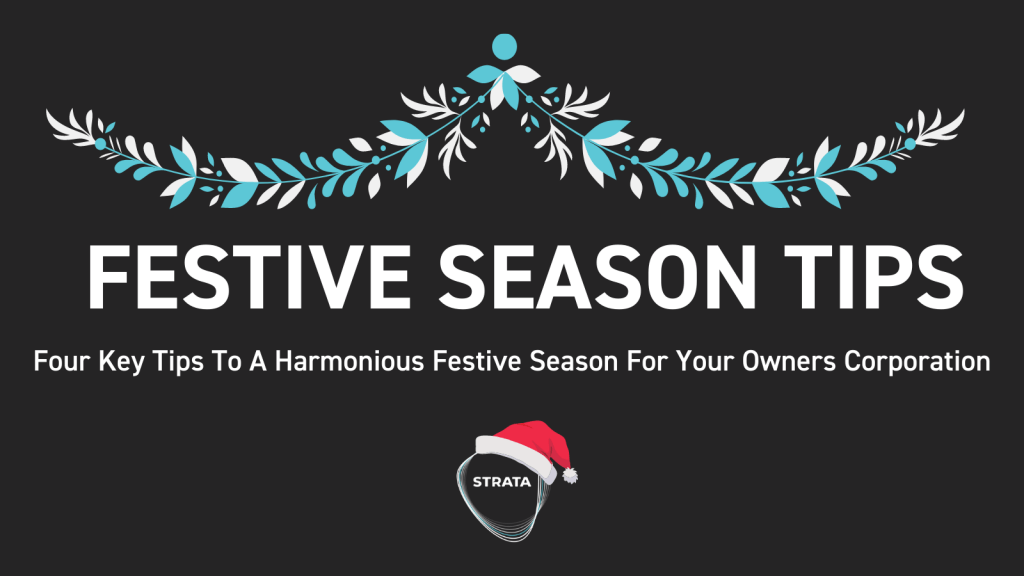 FESTIVE SEASON TIPS

Four Key Tips To A Harmonious Festive Season For Your Owners Corporation

STRATA